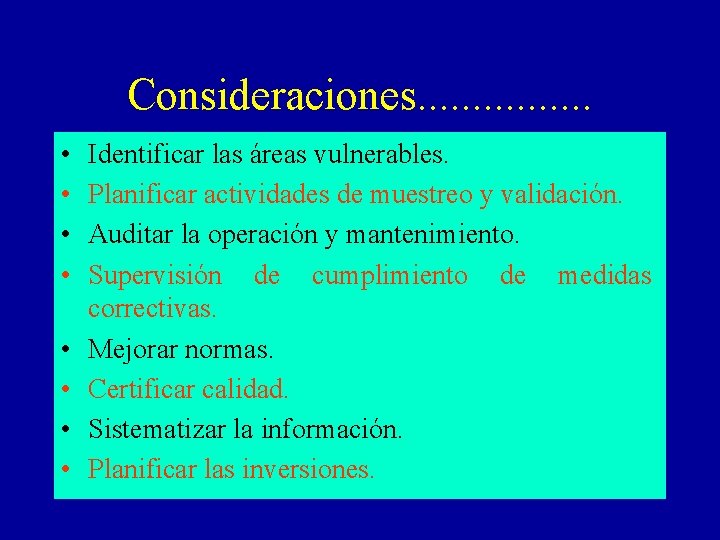 Consideraciones................

• Identificar las áreas vulnerables.
• Planificar actividades de muestreo y validación.
• Auditar la operación y mantenimiento.
• Supervisión de cumplimiento de medidas correctivas.
• Mejorar normas.
• Certificar calidad.
• Sistematizar la información.
• Planificar las inversiones.